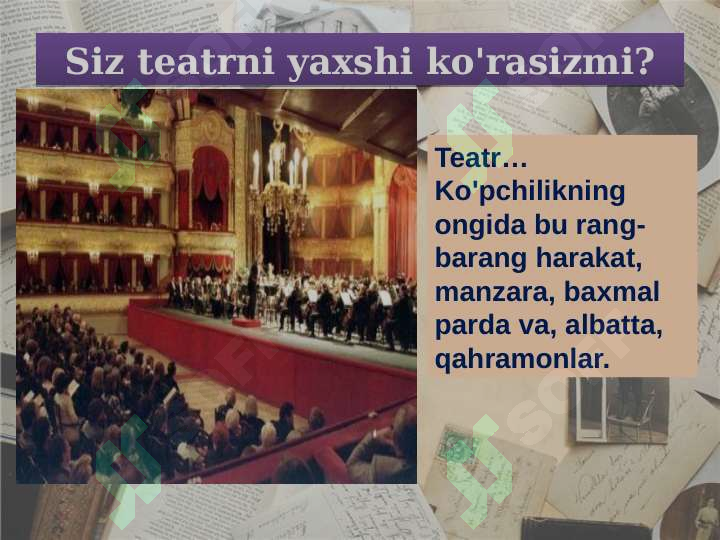 Siz teatrni yaxshi ko'rasizmi?

Teatr…
Ko'pchilikning ongida bu rang-barang harakat, manzara, baxmal parda va, albatta, qahramonlar.